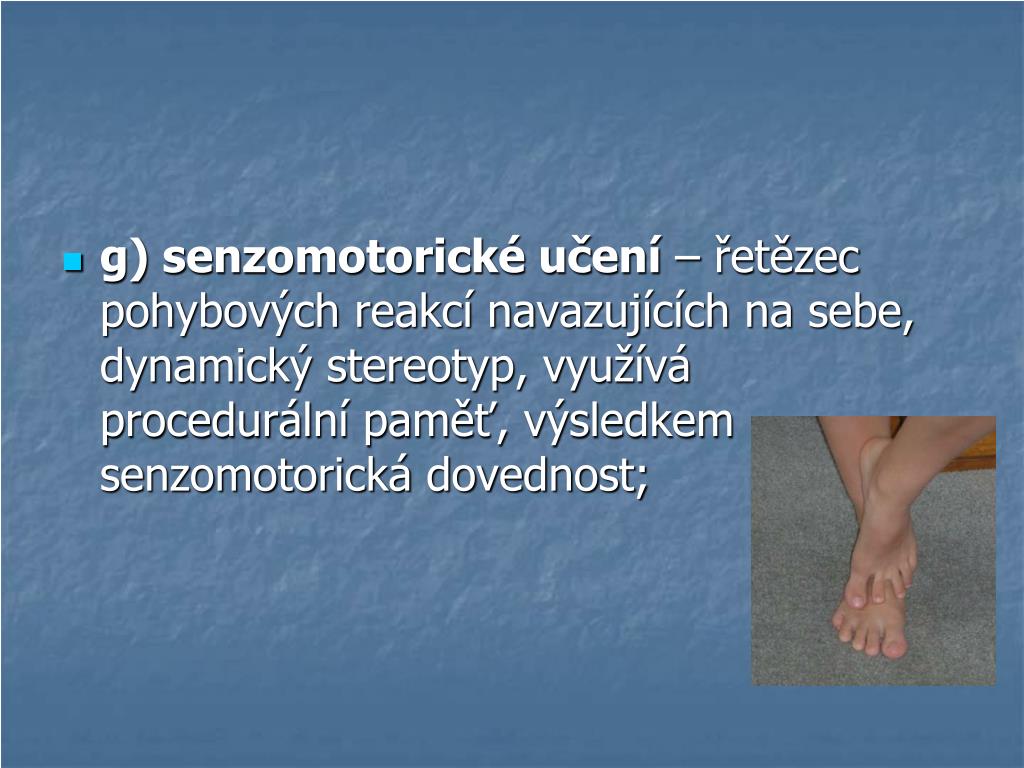 g) senzomotorické učení – řetězec pohybových reakcí navazujících na sebe, dynamický stereotyp, využívá procedurální paměť, výsledkem senzomotorická dovednost;